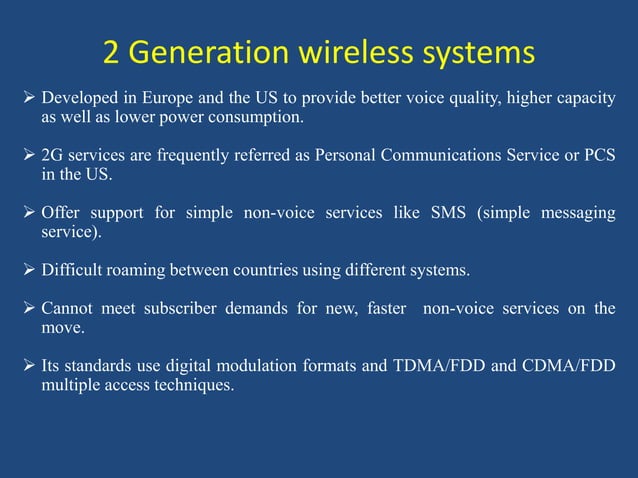 2 Generation wireless systems

➢ Developed in Europe and the US to provide better voice quality, higher capacity as well as lower power consumption.

➢ 2G services are frequently referred as Personal Communications Service or PCS in the US.

➢ Offer support for simple non-voice services like SMS (simple messaging service).

➢ Difficult roaming between countries using different systems.

➢ Cannot meet subscriber demands for new, faster non-voice services on the move.

➢ Its standards use digital modulation formats and TDMA/FDD and CDMA/FDD multiple access techniques.